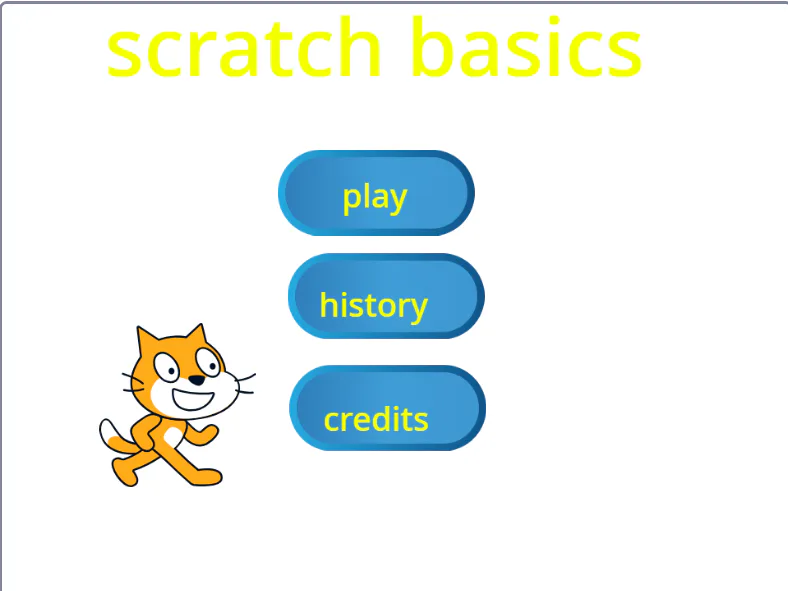 scratch basics

play

history

credits